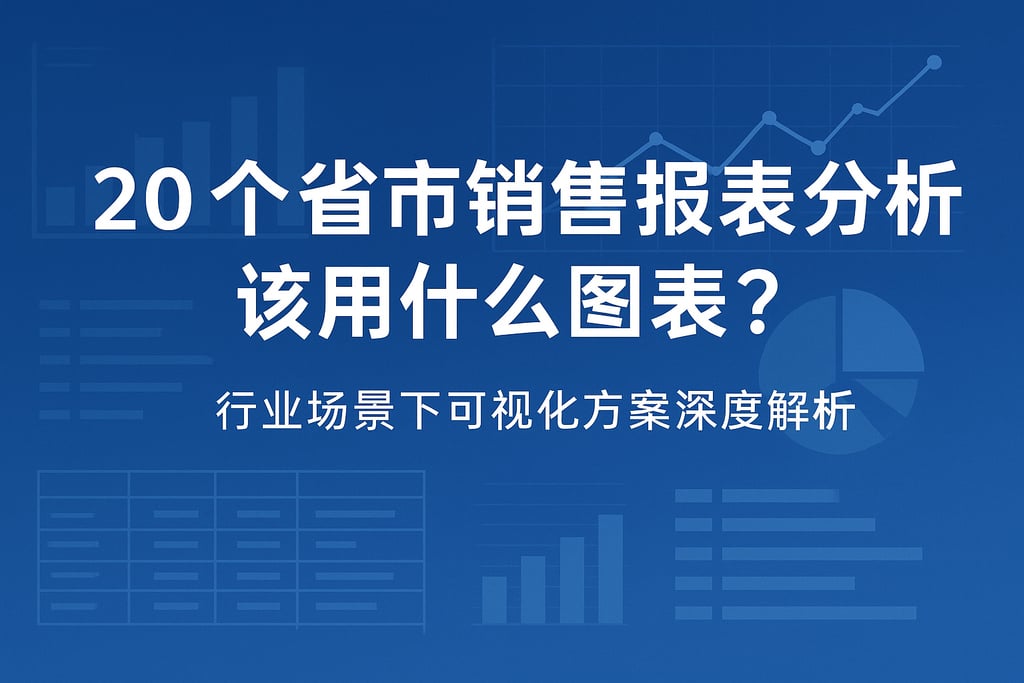 20 个省市销售报表分析该用什么图表？

行业场景下可视化方案深度解析